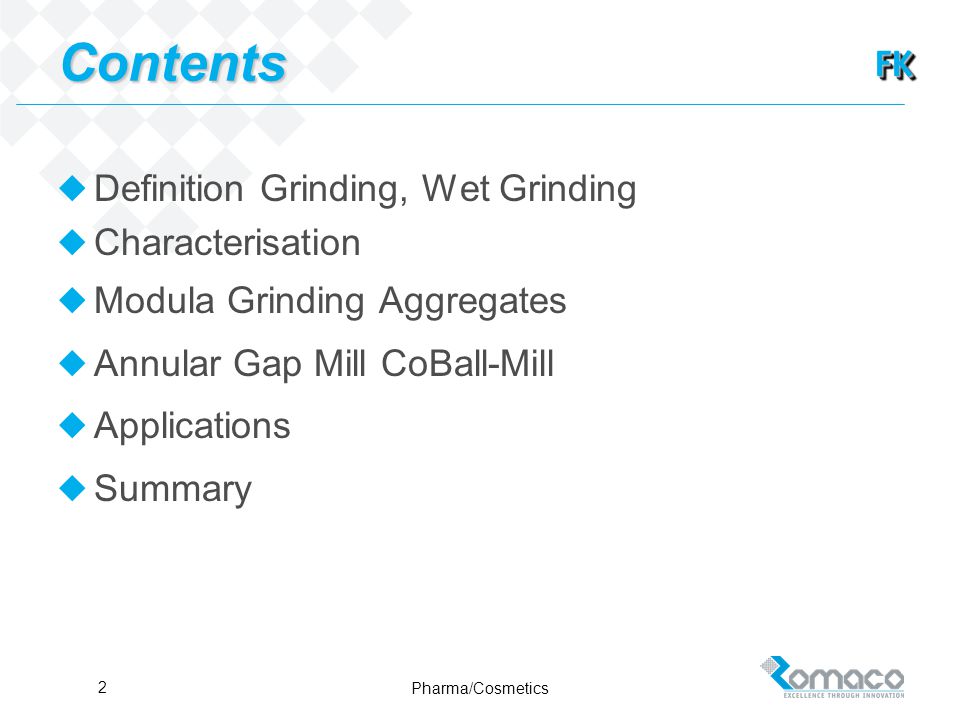 Contents

FK

Definition Grinding, Wet Grinding

Characterisation

Modula Grinding Aggregates

Annular Gap Mill CoBall-Mill

Applications

Summary

2

Pharma/Cosmetics

Romaco
EXCELLENCE THROUGH INNOVATION